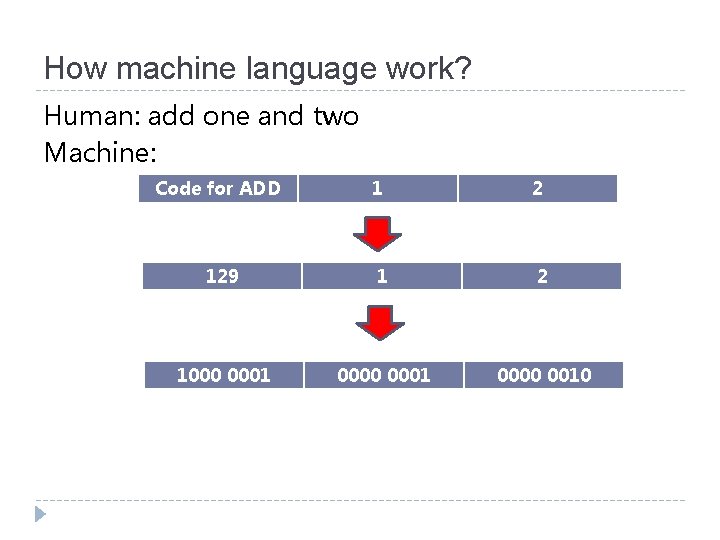 How machine language work?

Human: add one and two
Machine:

| Code for ADD | 1 | 2 |
|---|---|---|

| 129 | 1 | 2 |
|---|---|---|

| 1000 0001 | 0000 0001 | 0000 0010 |
|---|---|---|